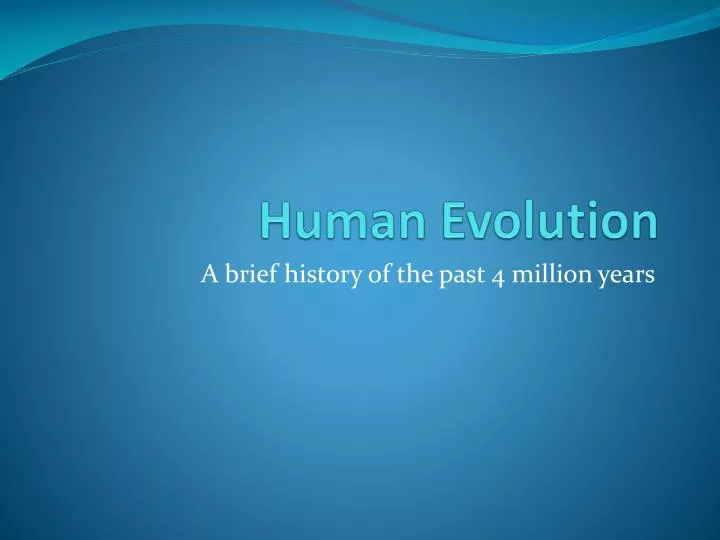 Human Evolution

A brief history of the past 4 million years